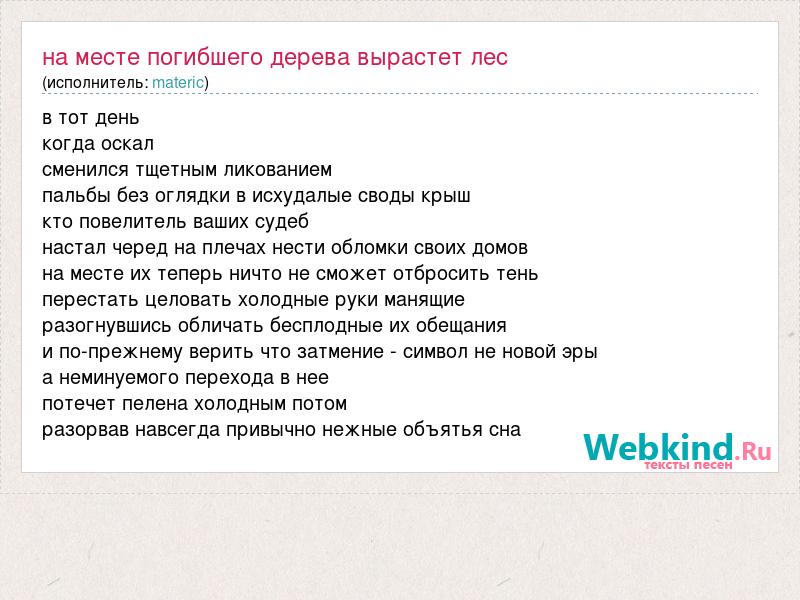 на месте погибшего дерева вырастет лес
(исполнитель: materic)

в тот день
когда оскал
сменился тщетным ликованием
пальбы без оглядки в исхудалые своды крыш
кто повелитель ваших судеб
настал черед на плечах нести обломки своих домов
на месте их теперь ничто не сможет отбросить тень
перестать целовать холодные руки манящие
разогнувшись обличать бесплодные их обещания
и по-прежнему верить что затмение - символ не новой эры
а неминуемого перехода в нее
потечет пелена холодным потом
разорвав навсегда привычно нежные объятья сна

Webkind.Ru
тексты песен